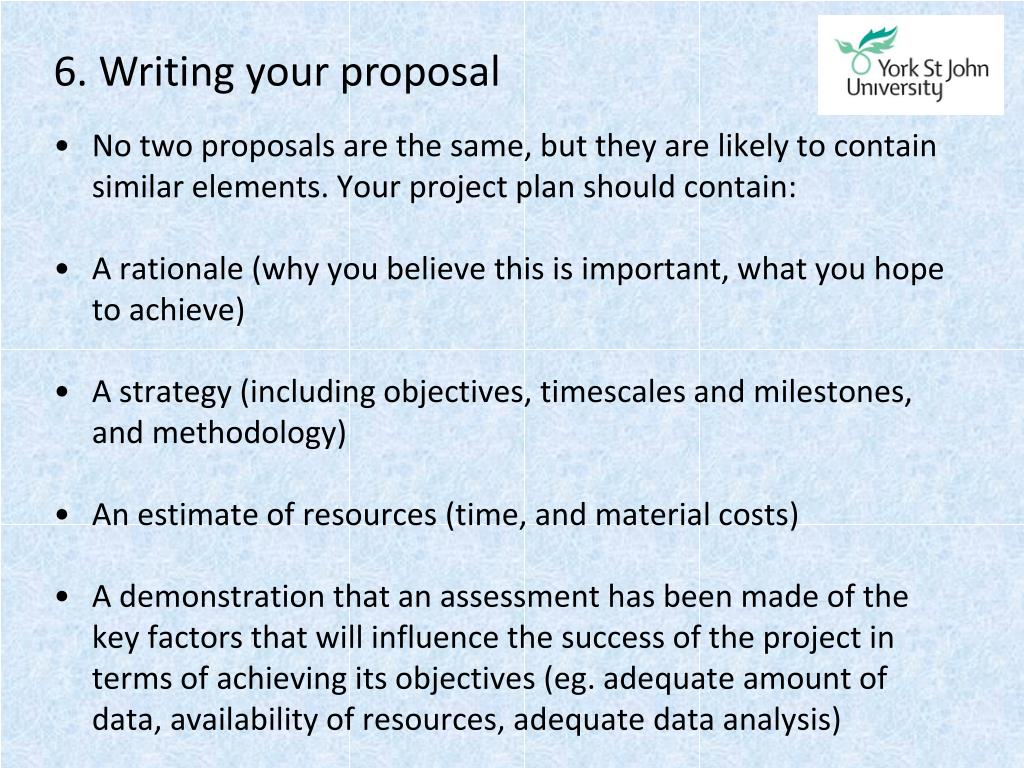 6. Writing your proposal

York St John University

• No two proposals are the same, but they are likely to contain similar elements. Your project plan should contain:

• A rationale (why you believe this is important, what you hope to achieve)

• A strategy (including objectives, timescales and milestones, and methodology)

• An estimate of resources (time, and material costs)

• A demonstration that an assessment has been made of the key factors that will influence the success of the project in terms of achieving its objectives (eg. adequate amount of data, availability of resources, adequate data analysis)